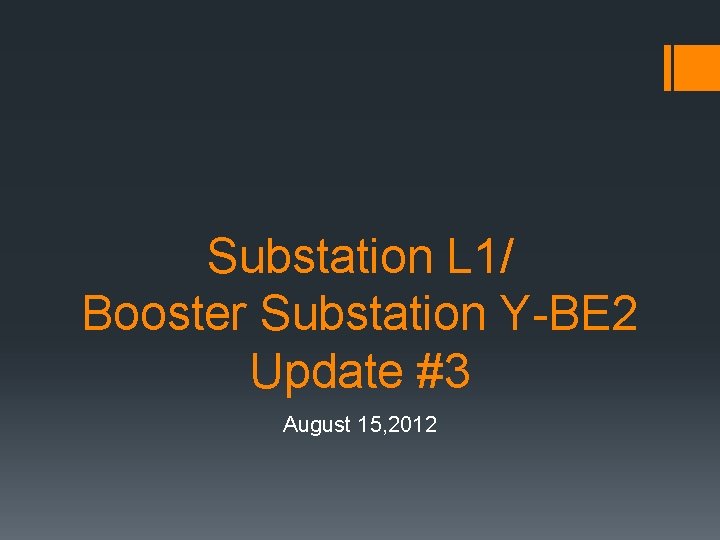 Substation L1/
Booster Substation Y-BE2
Update #3

August 15,2012